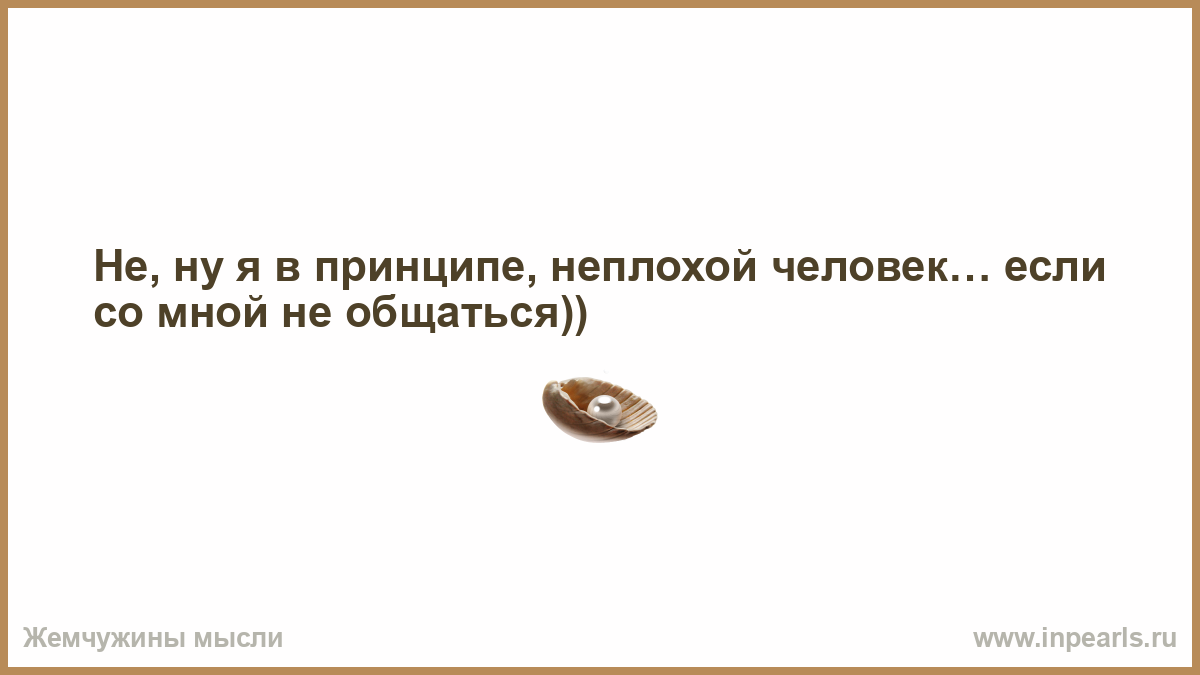 Не, ну я в принципе, неплохой человек… если со мной не общаться))

Жемчужины мысли

www.inpearls.ru